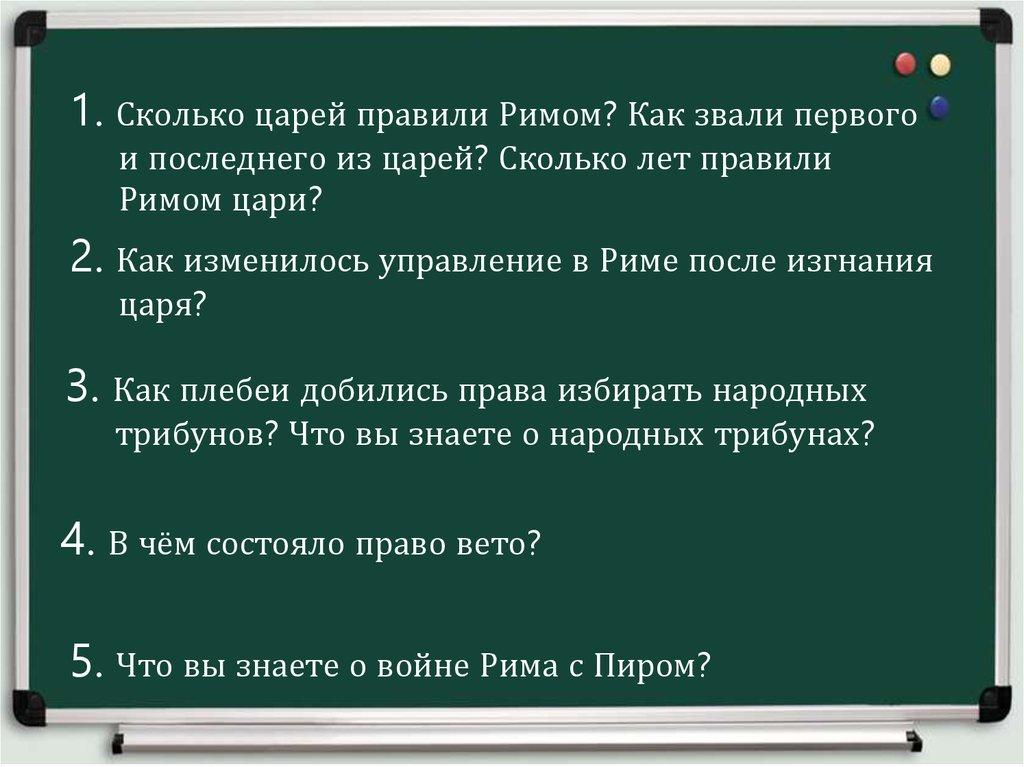 1. Сколько царей правили Римом? Как звали первого и последнего из царей? Сколько лет правили Римом цари?

2. Как изменилось управление в Риме после изгнания царя?

3. Как плебеи добились права избирать народных трибунов? Что вы знаете о народных трибунах?

4. В чём состояло право вето?

5. Что вы знаете о войне Рима с Пиром?